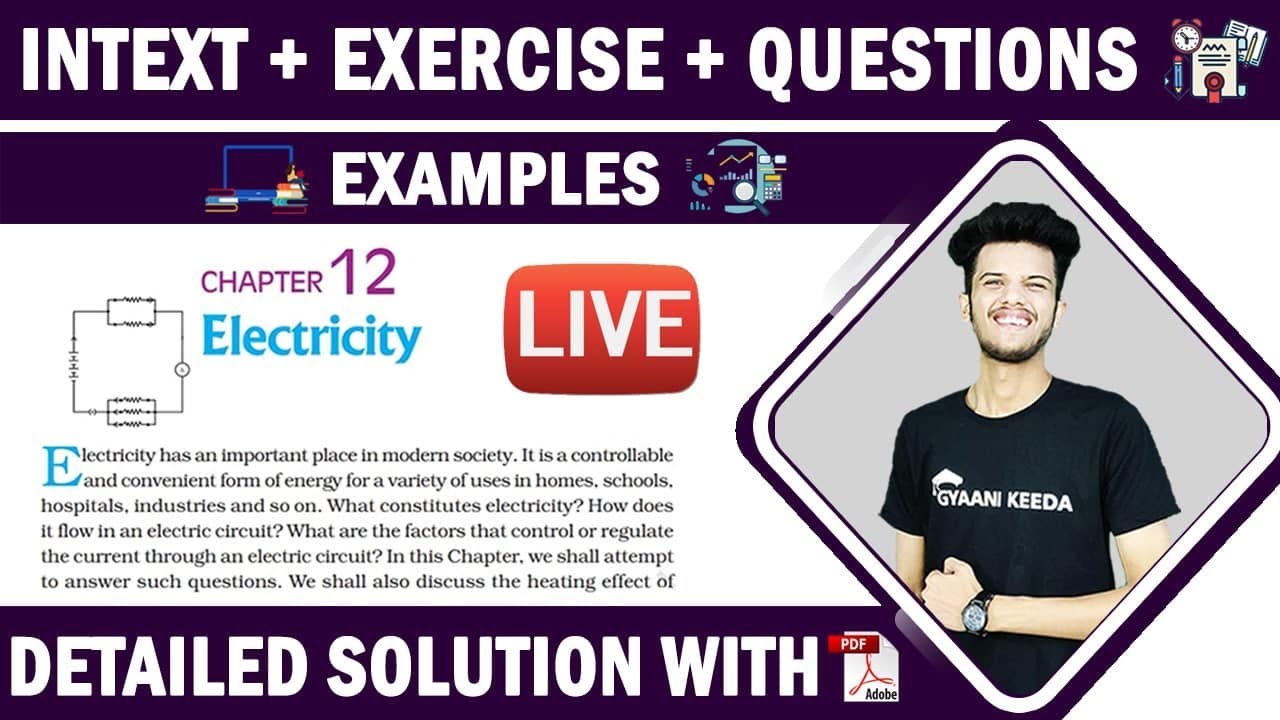 INTEXT + EXERCISE + QUESTIONS

EXAMPLES

CHAPTER 12
Electricity

LIVE

Electricity has an important place in modern society. It is a controllable and convenient form of energy for a variety of uses in homes, schools, hospitals, industries and so on. What constitutes electricity? How does it flow in an electric circuit? What are the factors that control or regulate the current through an electric circuit? In this Chapter, we shall attempt to answer such questions. We shall also discuss the heating effect of

GYAANI KEEDA

DETAILED SOLUTION WITH

PDF
Adobe